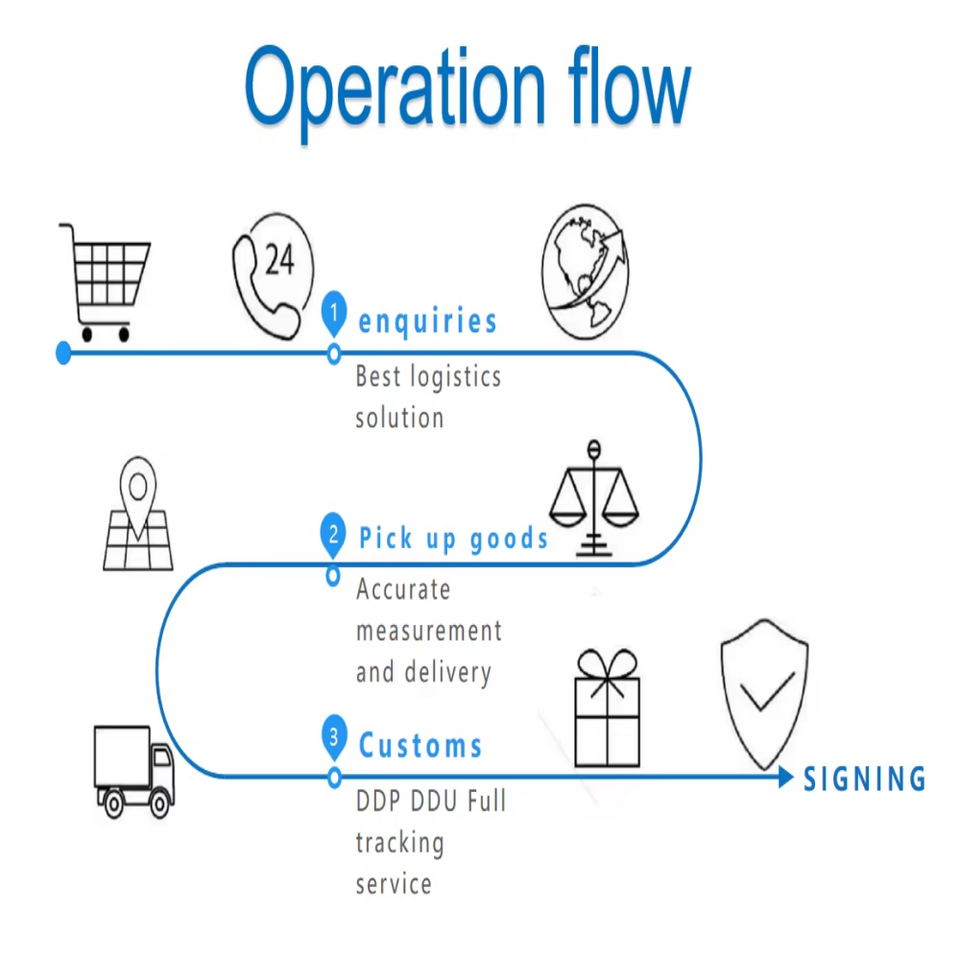 Operation flow

24

1 enquiries

Best logistics solution

2 Pick up goods

Accurate measurement and delivery

3 Customs

DDP DDU Full tracking service

SIGNING